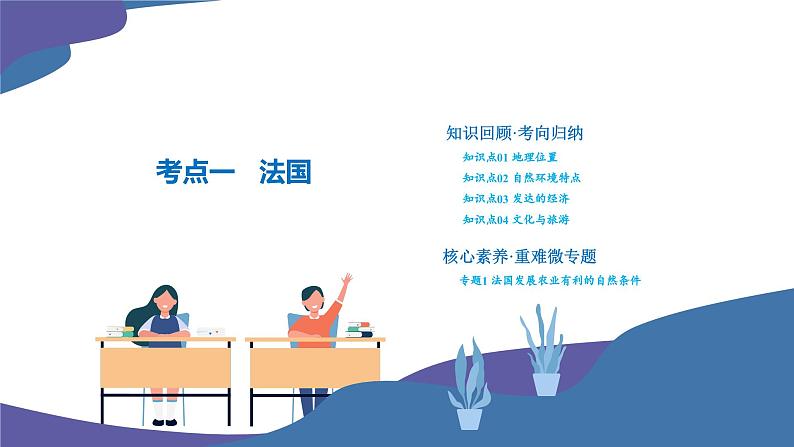 考点一　法国

知识回顾·考向归纳

知识点01 地理位置

知识点02 自然环境特点

知识点03 发达的经济

知识点04 文化与旅游

核心素养·重难微专题

专题1 法国发展农业有利的自然条件